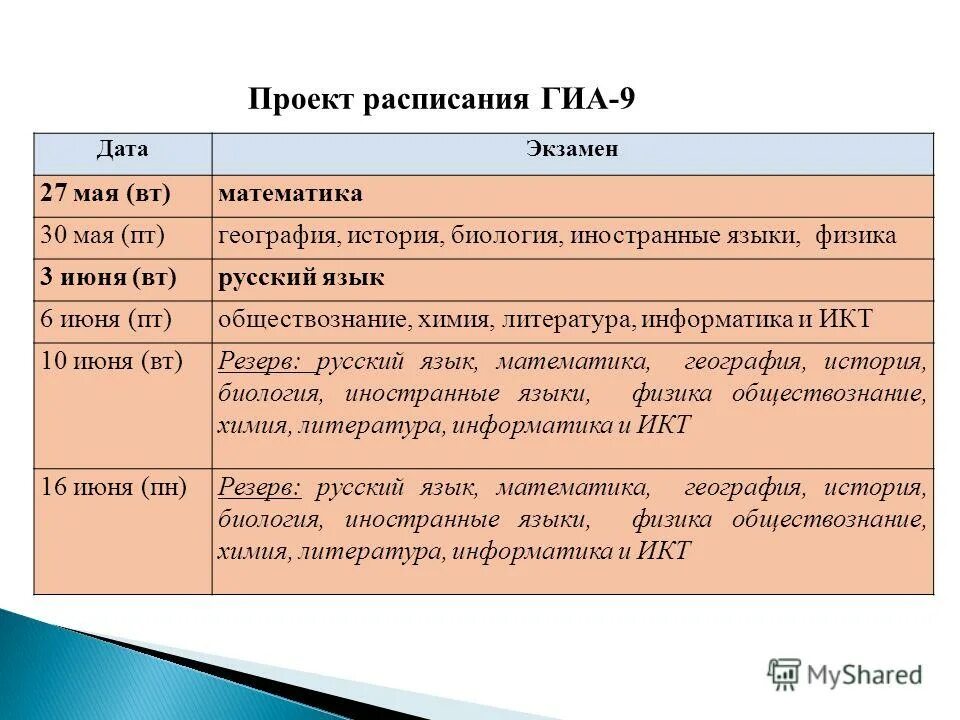 Проект расписания ГИА-9

| Дата | Экзамен |
|---|---|
| 27 мая (вт) | математика |
| 30 мая (пт) | география, история, биология, иностранные языки, физика |
| 3 июня (вт) | русский язык |
| 6 июня (пт) | обществознание, химия, литература, информатика и ИКТ |
| 10 июня (вт) | Резерв: русский язык, математика, география, история, биология, иностранные языки, физика обществознание, химия, литература, информатика и ИКТ |
| 16 июня (пн) | Резерв: русский язык, математика, география, история, биология, иностранные языки, физика обществознание, химия, литература, информатика и ИКТ |

MyShared